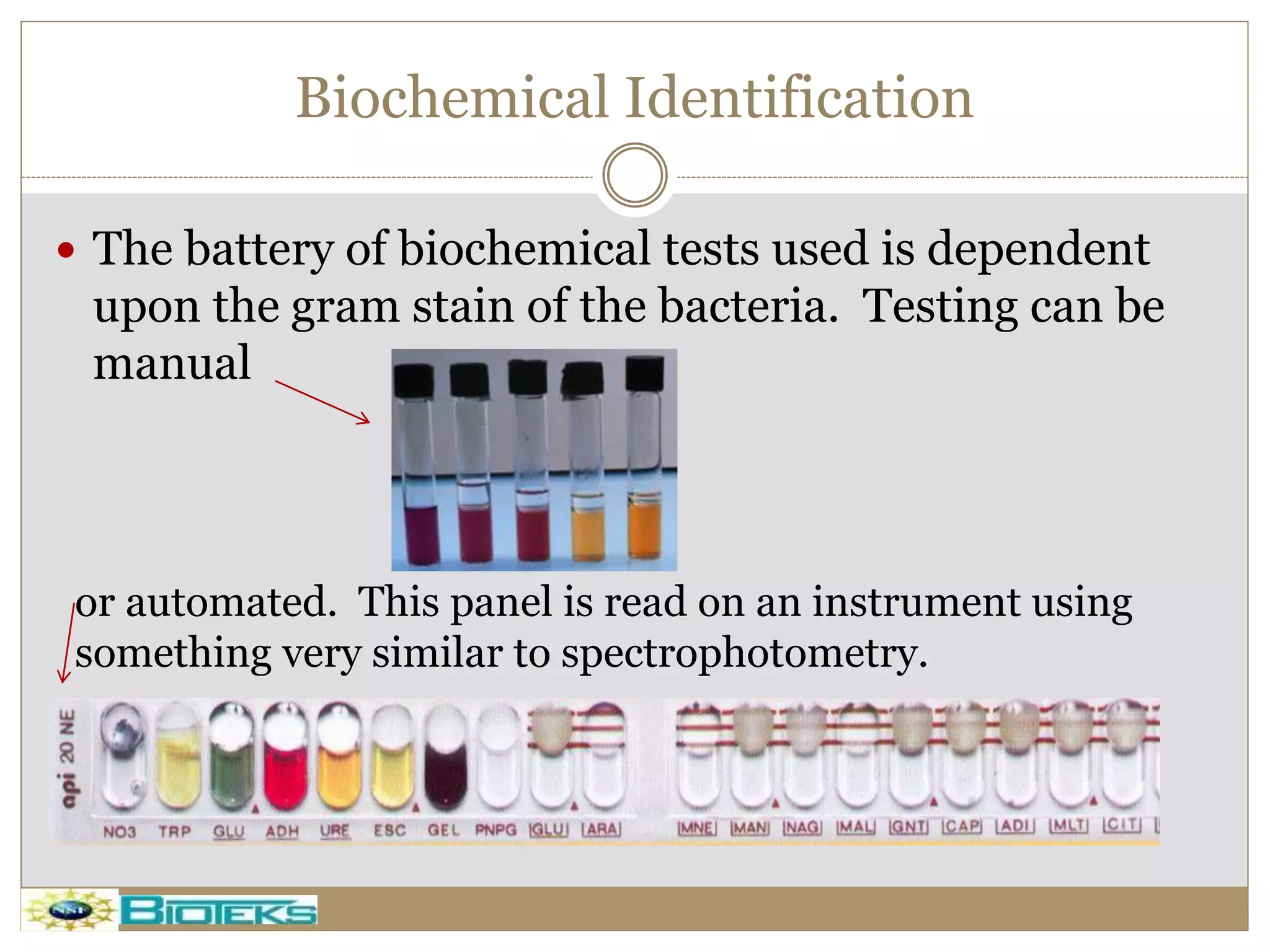 Biochemical Identification

• The battery of biochemical tests used is dependent upon the gram stain of the bacteria. Testing can be manual

or automated. This panel is read on an instrument using something very similar to spectrophotometry.

api 20 NE

NO3 TRP GLU ADH URE ESC GEL PNPG |GLU| |ARA| |MNE| |MAN| |NAG| |MAL| |GNT| |CAP| |ADI| |MLT| |CIT|

NSF

BIOTEKS